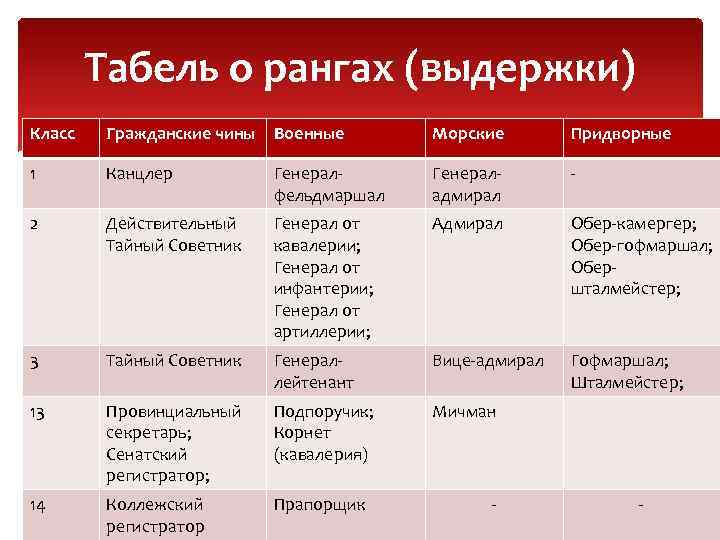 Табель о рангах (выдержки)

| Класс | Гражданские чины | Военные | Морские | Придворные |
|---|---|---|---|---|
| 1 | Канцлер | Генерал-фельдмаршал | Генерал-адмирал | - |
| 2 | Действительный Тайный Советник | Генерал от кавалерии; Генерал от инфантерии; Генерал от артиллерии; | Адмирал | Обер-камергер; Обер-гофмаршал; Обер-шталмейстер; |
| 3 | Тайный Советник | Генерал-лейтенант | Вице-адмирал | Гофмаршал; Шталмейстер; |
| 13 | Провинциальный секретарь; Сенатский регистратор; | Подпоручик; Корнет (кавалерия) | Мичман | |
| 14 | Коллежский регистратор | Прапорщик | - | - |